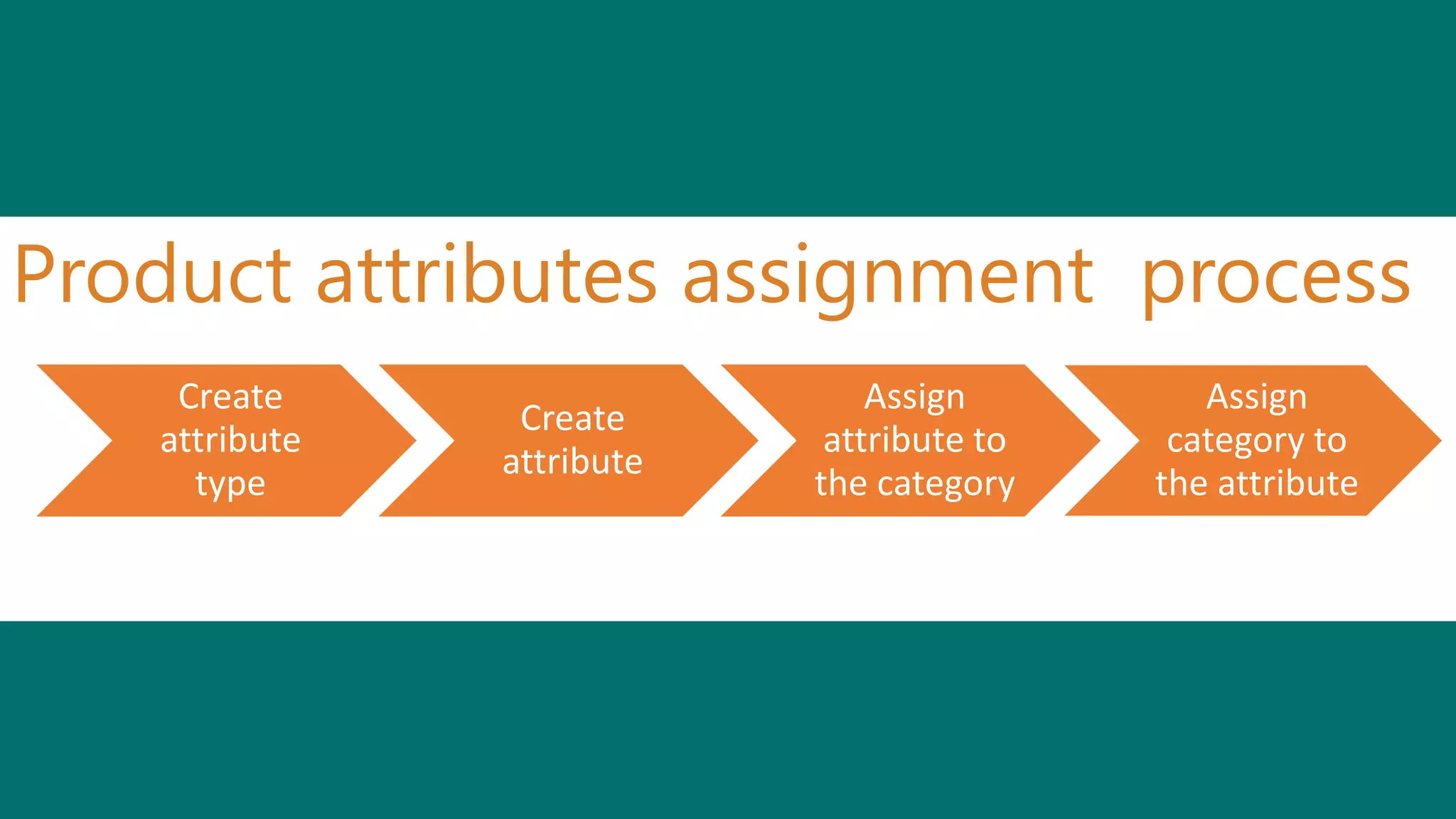 Product attributes assignment process

Create attribute type

Create attribute

Assign attribute to the category

Assign category to the attribute